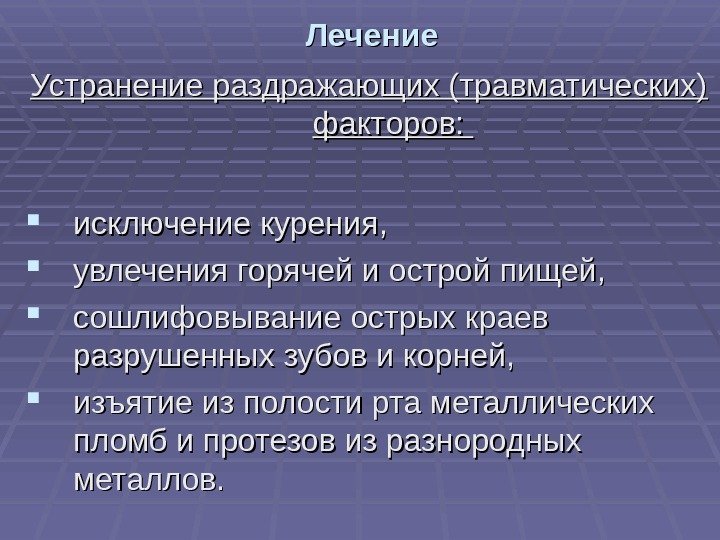 Лечение

Устранение раздражающих (травматических) факторов:

- исключение курения,
- увлечения горячей и острой пищей,
- сошлифовывание острых краев разрушенных зубов и корней,
- изъятие из полости рта металлических пломб и протезов из разнородных металлов.